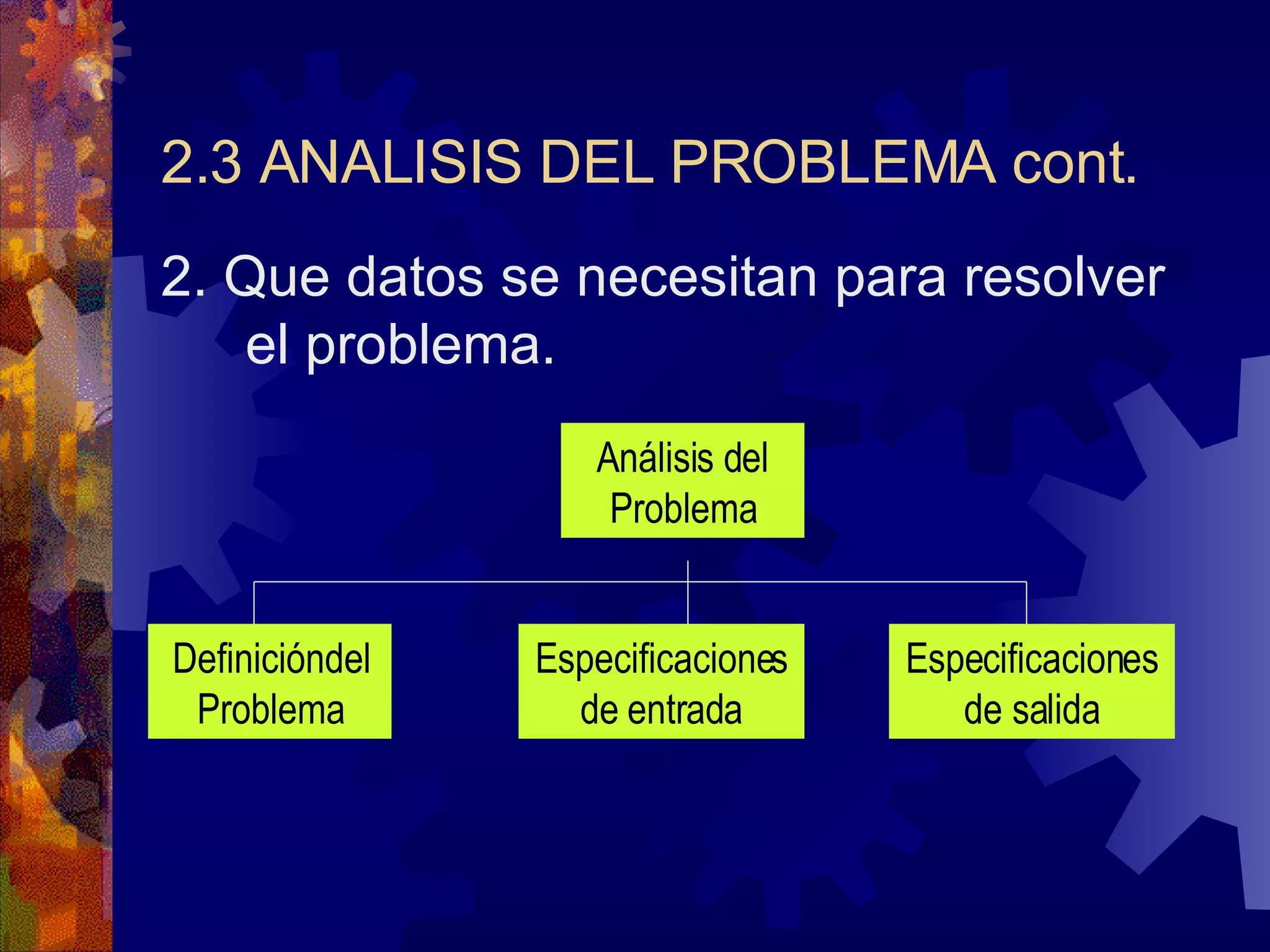 2.3 ANALISIS DEL PROBLEMA cont.

2. Que datos se necesitan para resolver el problema.

Análisis del Problema

Definicióndel Problema

Especificaciones de entrada

Especificaciones de salida